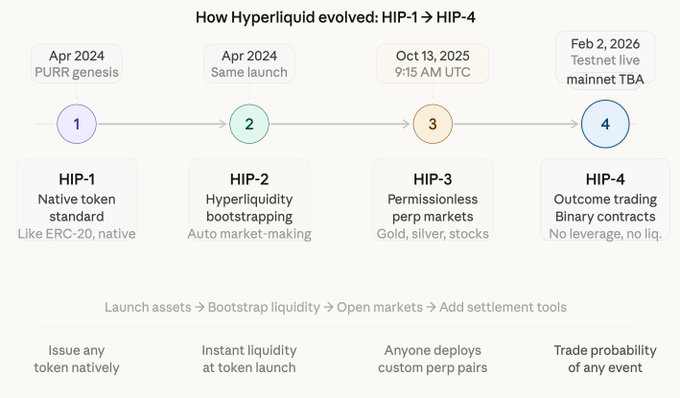 How Hyperliquid evolved: HIP-1 → HIP-4

Apr 2024
PURR genesis

Apr 2024
Same launch

Oct 13, 2025
9:15 AM UTC

Feb 2, 2026
Testnet live
mainnet TBA

1

2

3

4

HIP-1
Native token standard
Like ERC-20, native

HIP-2
Hyperliquidity bootstrapping
Auto market-making

HIP-3
Permissionless perp markets
Gold, silver, stocks

HIP-4
Outcome trading
Binary contracts
No leverage, no liq.

Launch assets → Bootstrap liquidity → Open markets → Add settlement tools

Issue any token natively

Instant liquidity at token launch

Anyone deploys custom perp pairs

Trade probability of any event